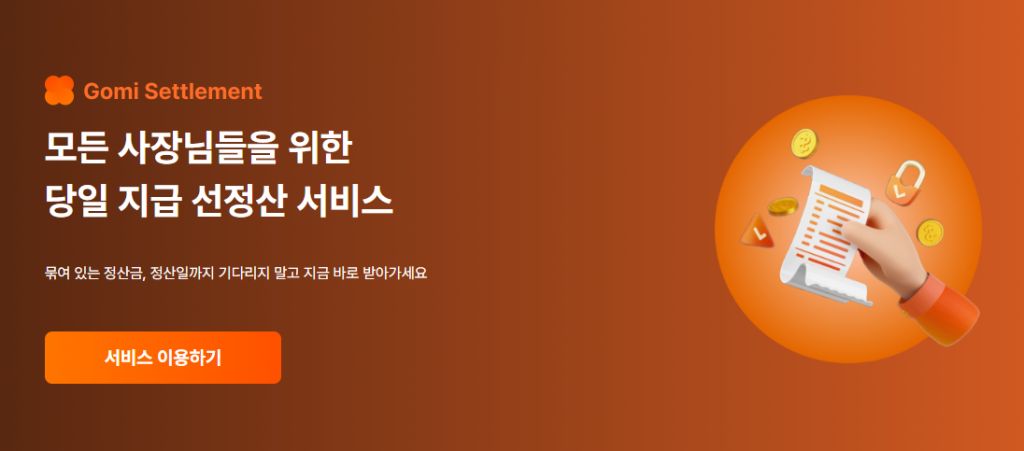 Gomi Settlement

모든 사장님들을 위한
당일 지급 선정산 서비스

묶여 있는 정산금, 정산일까지 기다리지 말고 지금 바로 받아가세요

서비스 이용하기